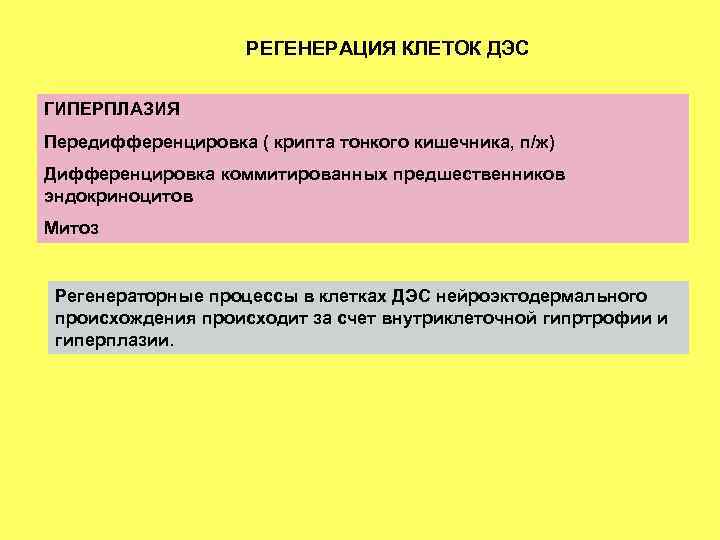 РЕГЕНЕРАЦИЯ КЛЕТОК ДЭС

ГИПЕРПЛАЗИЯ

Передифференцировка ( крипта тонкого кишечника, п/ж)

Дифференцировка коммитированных предшественников эндокриноцитов

Митоз

Регенераторные процессы в клетках ДЭС нейроэктодермального происхождения происходит за счет внутриклеточной гипртрофии и гиперплазии.